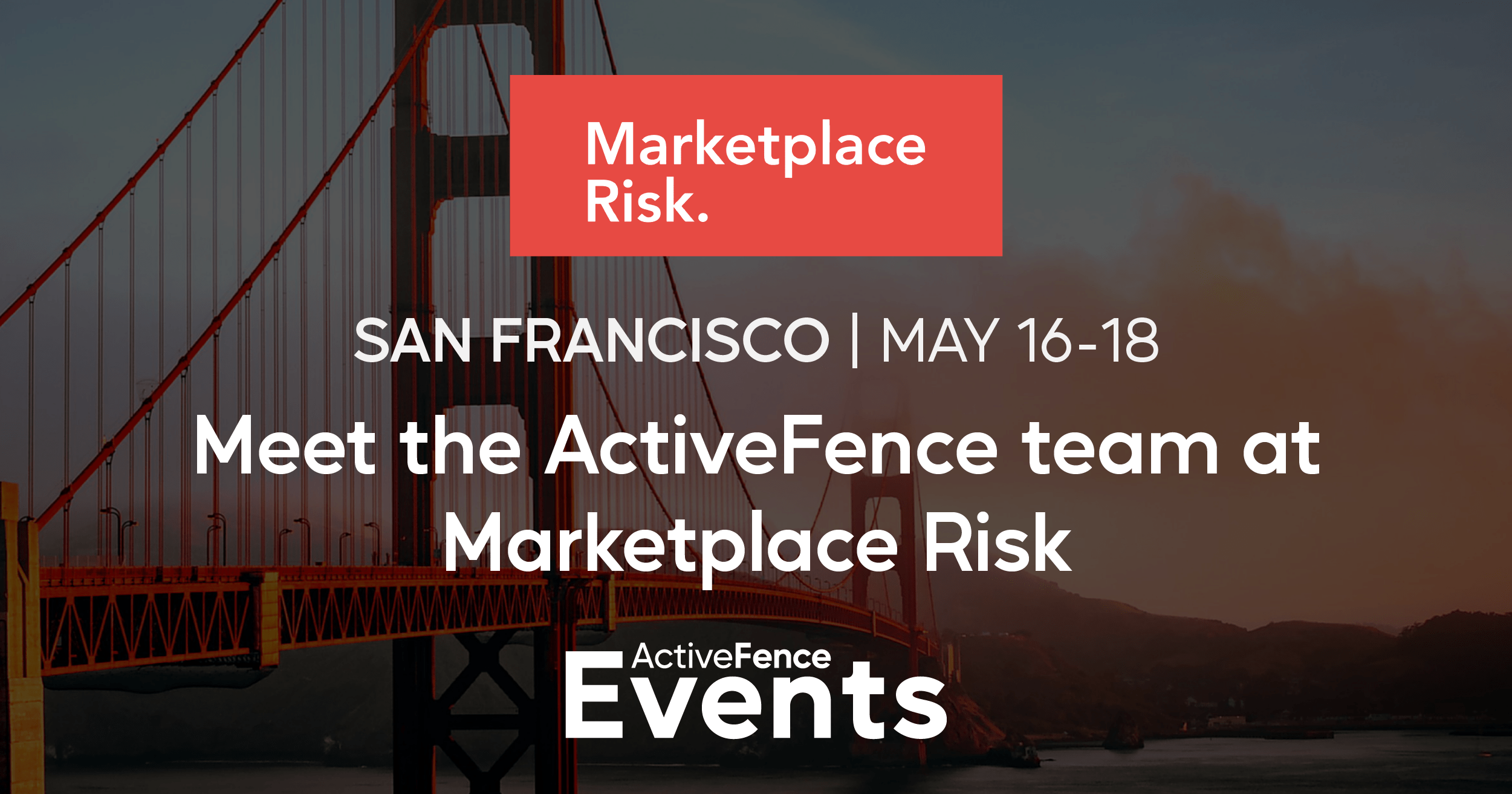 Marketplace Risk.

SAN FRANCISCO | MAY 16-18

Meet the ActiveFence team at Marketplace Risk

ActiveFence Events